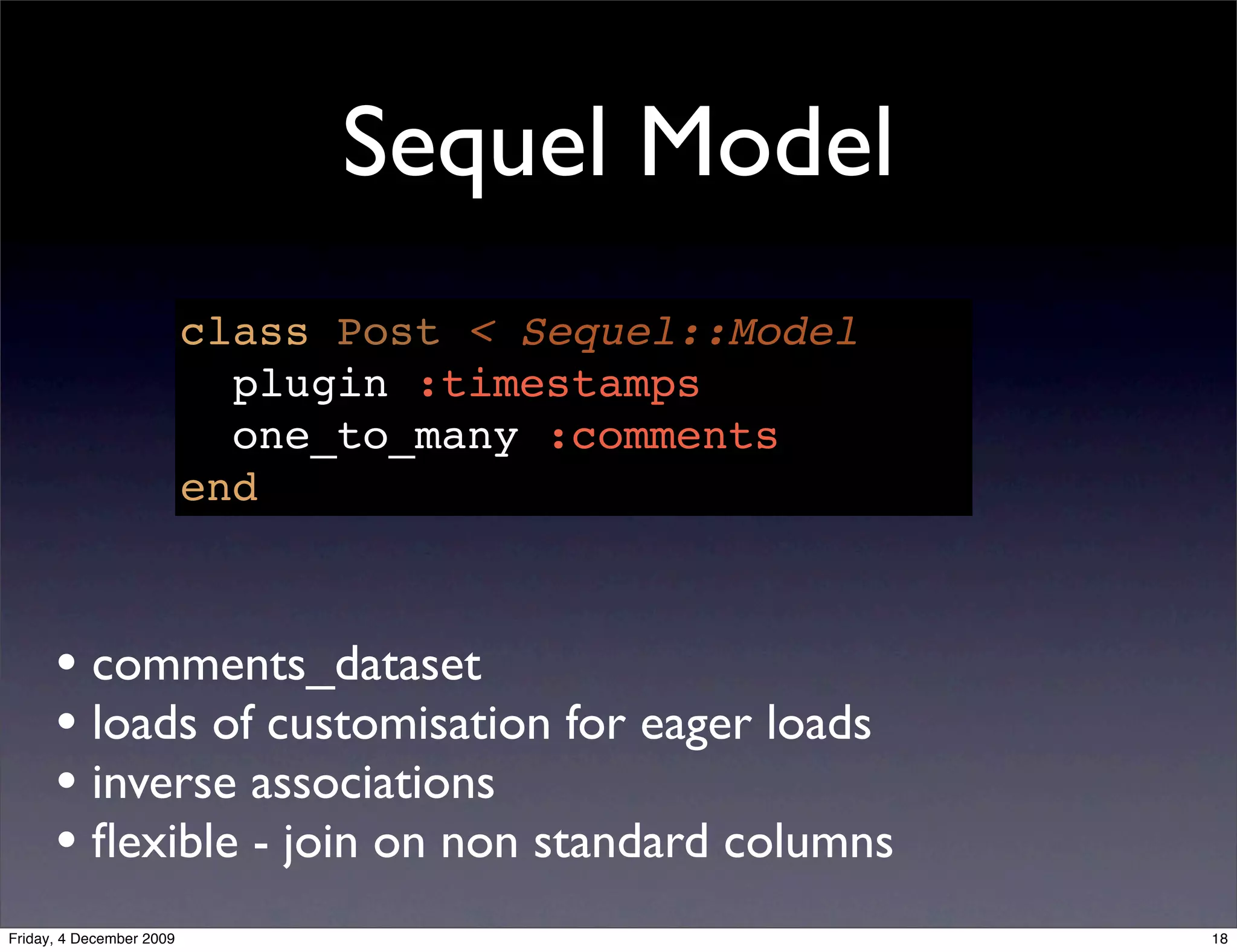 Sequel Model

class Post < Sequel::Model
  plugin :timestamps
  one_to_many :comments
end

• comments_dataset
• loads of customisation for eager loads
• inverse associations
• flexible - join on non standard columns

Friday, 4 December 2009

18